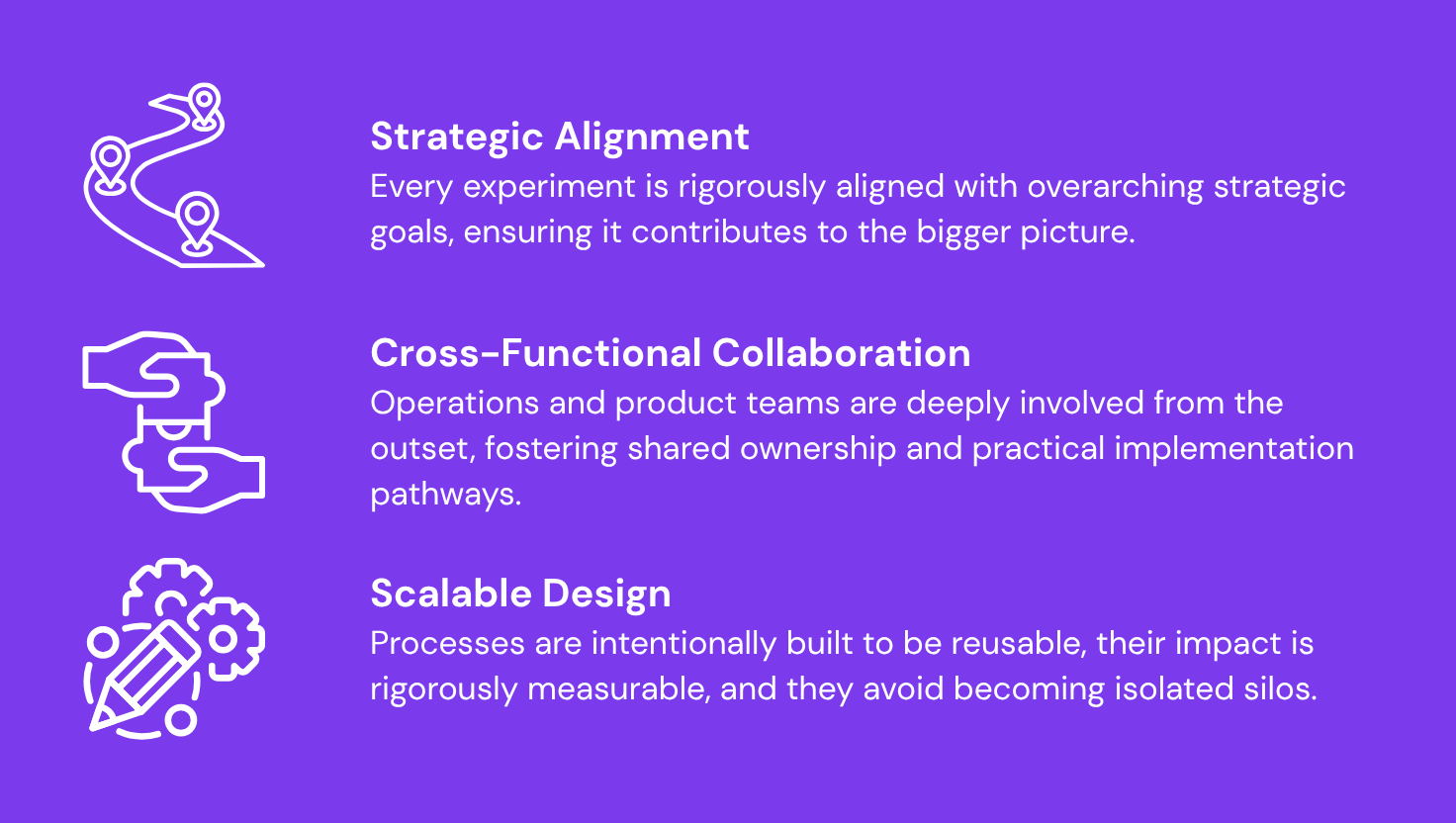 Strategic Alignment
Every experiment is rigorously aligned with overarching strategic goals, ensuring it contributes to the bigger picture.

Cross-Functional Collaboration
Operations and product teams are deeply involved from the outset, fostering shared ownership and practical implementation pathways.

Scalable Design
Processes are intentionally built to be reusable, their impact is rigorously measurable, and they avoid becoming isolated silos.